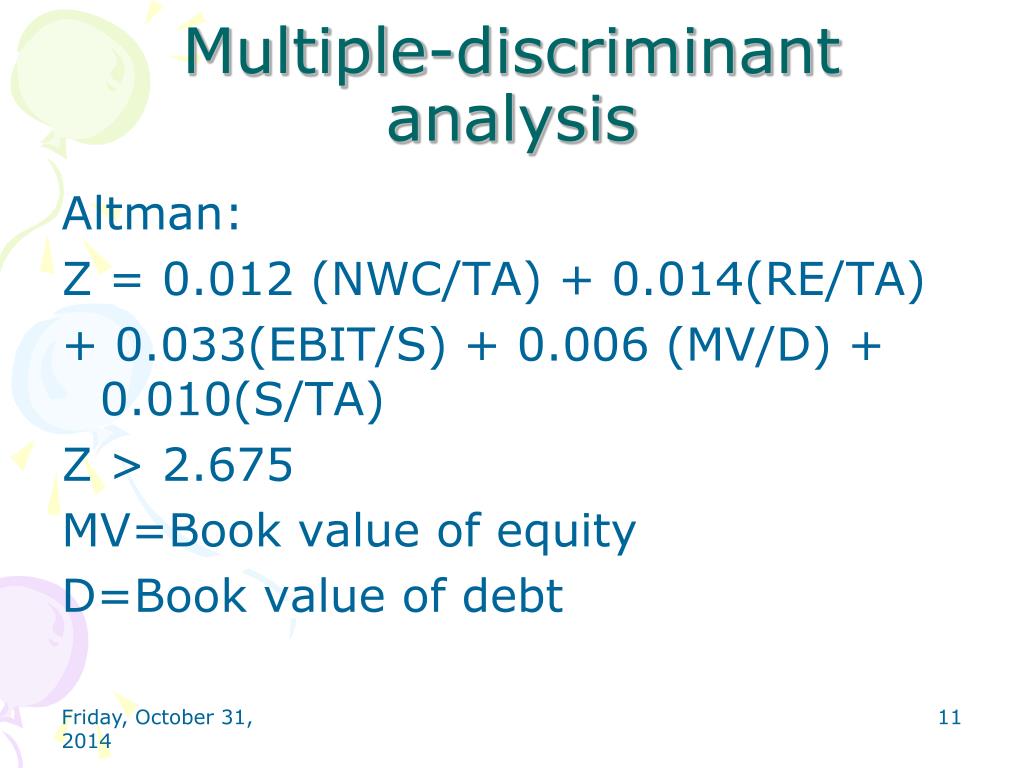 Multiple-discriminant analysis

Altman:

Z = 0.012 (NWC/TA) + 0.014(RE/TA)

+ 0.033(EBIT/S) + 0.006 (MV/D) + 0.010(S/TA)

Z > 2.675

MV=Book value of equity

D=Book value of debt

Friday, October 31, 2014

11